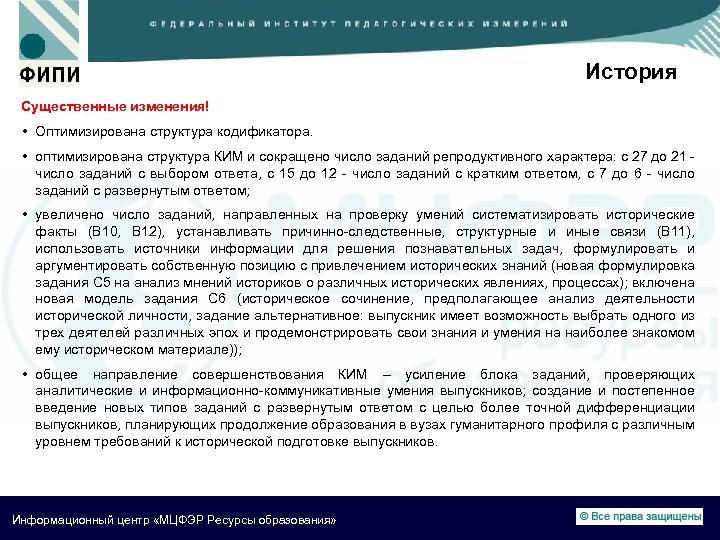 ФЕДЕРАЛЬНЫЙ ИНСТИТУТ ПЕДАГОГИЧЕСКИХ ИЗМЕРЕНИЙ

ФИПИ

История

Существенные изменения!

• Оптимизирована структура кодификатора.

• оптимизирована структура КИМ и сокращено число заданий репродуктивного характера: с 27 до 21 - число заданий с выбором ответа, с 15 до 12 - число заданий с кратким ответом, с 7 до 6 - число заданий с развернутым ответом;

• увеличено число заданий, направленных на проверку умений систематизировать исторические факты (В10, В12), устанавливать причинно-следственные, структурные и иные связи (В11), использовать источники информации для решения познавательных задач, формулировать и аргументировать собственную позицию с привлечением исторических знаний (новая формулировка задания С5 на анализ мнений историков о различных исторических явлениях, процессах); включена новая модель задания С6 (историческое сочинение, предполагающее анализ деятельности исторической личности, задание альтернативное: выпускник имеет возможность выбрать одного из трех деятелей различных эпох и продемонстрировать свои знания и умения на наиболее знакомом ему историческом материале));

• общее направление совершенствования КИМ – усиление блока заданий, проверяющих аналитические и информационно-коммуникативные умения выпускников; создание и постепенное введение новых типов заданий с развернутым ответом с целью более точной дифференциации выпускников, планирующих продолжение образования в вузах гуманитарного профиля с различным уровнем требований к исторической подготовке выпускников.

Информационный центр «МЦФЭР Ресурсы образования»

© Все права защищены